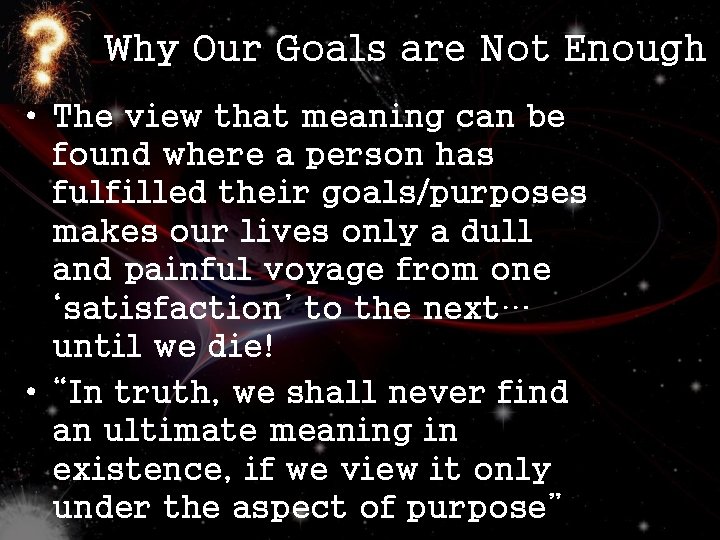 Why Our Goals are Not Enough

• The view that meaning can be found where a person has fulfilled their goals/purposes makes our lives only a dull and painful voyage from one 'satisfaction' to the next… until we die!

• "In truth, we shall never find an ultimate meaning in existence, if we view it only under the aspect of purpose"